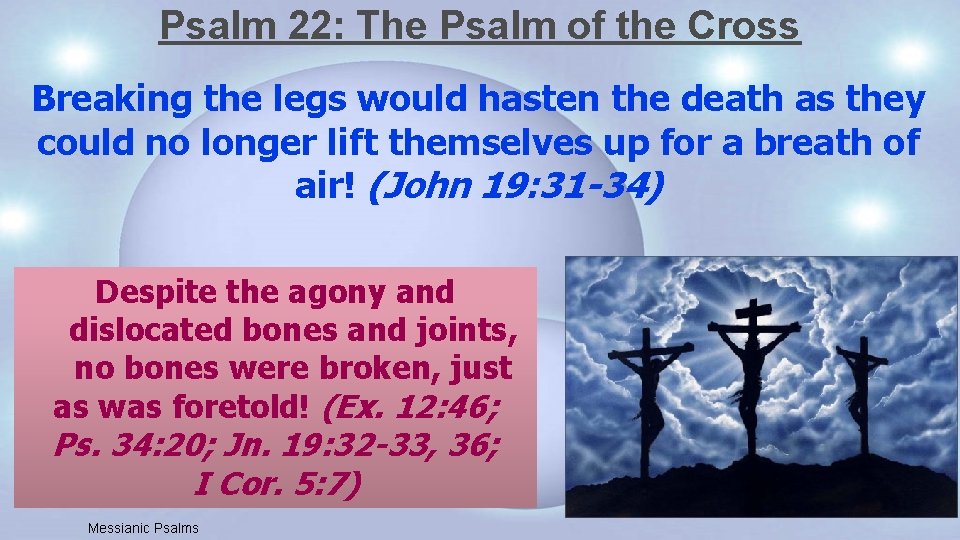 Psalm 22: The Psalm of the Cross

Breaking the legs would hasten the death as they could no longer lift themselves up for a breath of air! (John 19:31-34)

Despite the agony and dislocated bones and joints, no bones were broken, just as was foretold! (Ex. 12:46; Ps. 34:20; Jn. 19:32-33, 36; I Cor. 5:7)

Messianic Psalms